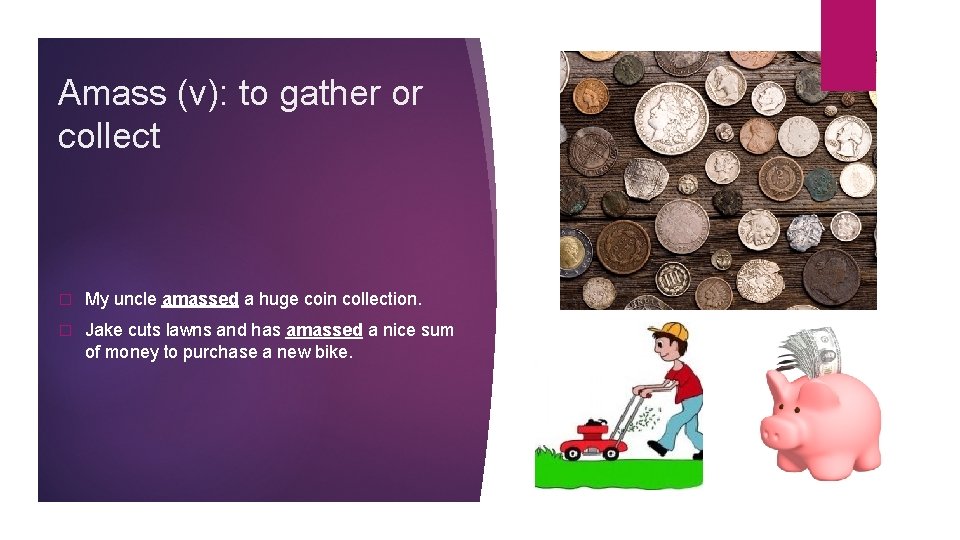 Amass (v): to gather or collect

My uncle amassed a huge coin collection.

Jake cuts lawns and has amassed a nice sum of money to purchase a new bike.